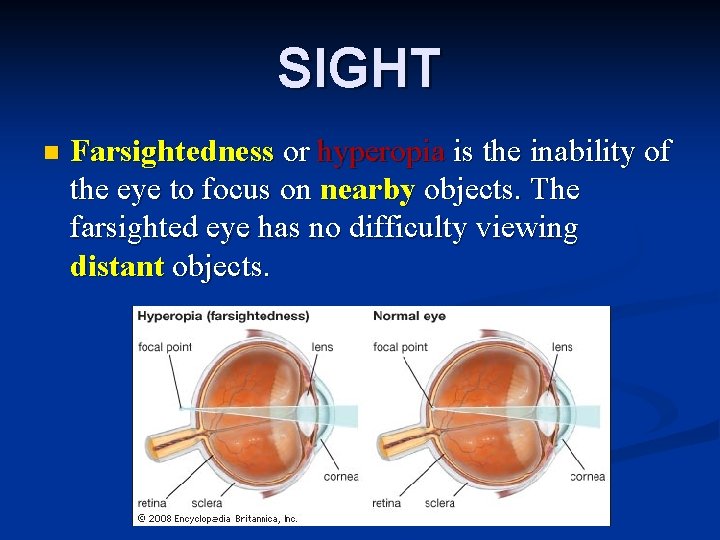 SIGHT

Farsightedness or hyperopia is the inability of the eye to focus on nearby objects. The farsighted eye has no difficulty viewing distant objects.

Hyperopia (farsightedness)
focal point
lens
cornea
retina
sclera

Normal eye
focal point
lens
cornea
retina
sclera

© 2008 Encyclopædia Britannica, Inc.